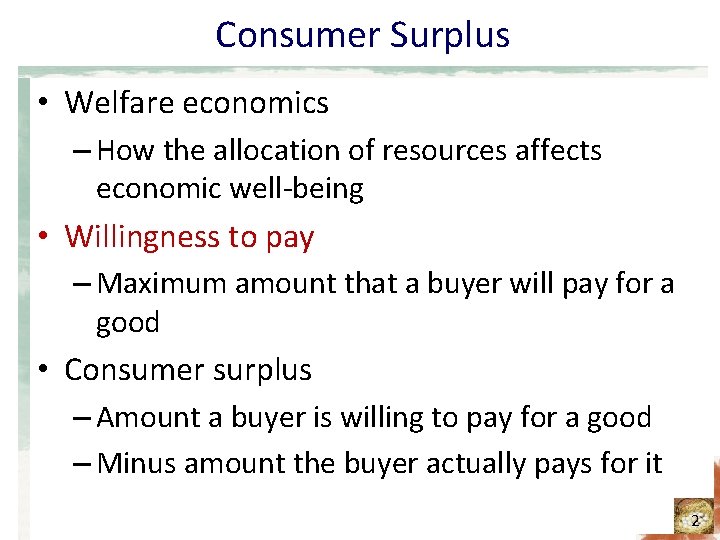 Consumer Surplus

• Welfare economics
– How the allocation of resources affects economic well-being

• Willingness to pay
– Maximum amount that a buyer will pay for a good

• Consumer surplus
– Amount a buyer is willing to pay for a good
– Minus amount the buyer actually pays for it

2